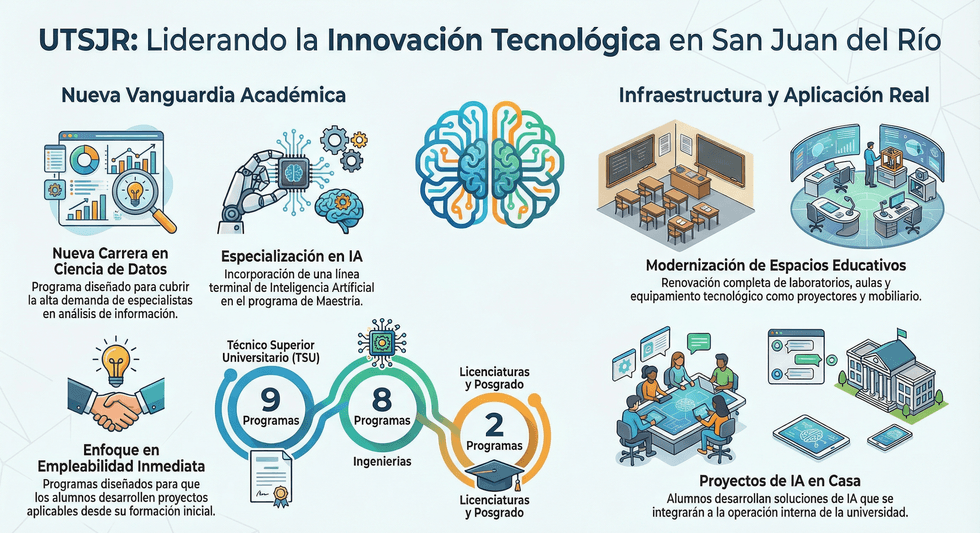 UTSJR: Liderando la Innovación Tecnológica en San Juan del Río

Nueva Vanguardia Académica

Nueva Carrera en Ciencia de Datos
Programa diseñado para cubrir la alta demanda de especialistas en análisis de información.

Especialización en IA
Incorporación de una línea terminal de Inteligencia Artificial en el programa de Maestría.

Enfoque en Empleabilidad Inmediata
Programas diseñados para que los alumnos desarrollen proyectos aplicables desde su formación inicial.

Técnico Superior Universitario (TSU)
9 Programas

8 Programas
Ingenierías

Licenciaturas y Posgrado
2 Programas
Licenciaturas y Posgrado

Infraestructura y Aplicación Real

Modernización de Espacios Educativos
Renovación completa de laboratorios, aulas y equipamiento tecnológico como proyectores y mobiliario.

Proyectos de IA en Casa
Alumnos desarrollan soluciones de IA que se integrarán a la operación interna de la universidad.